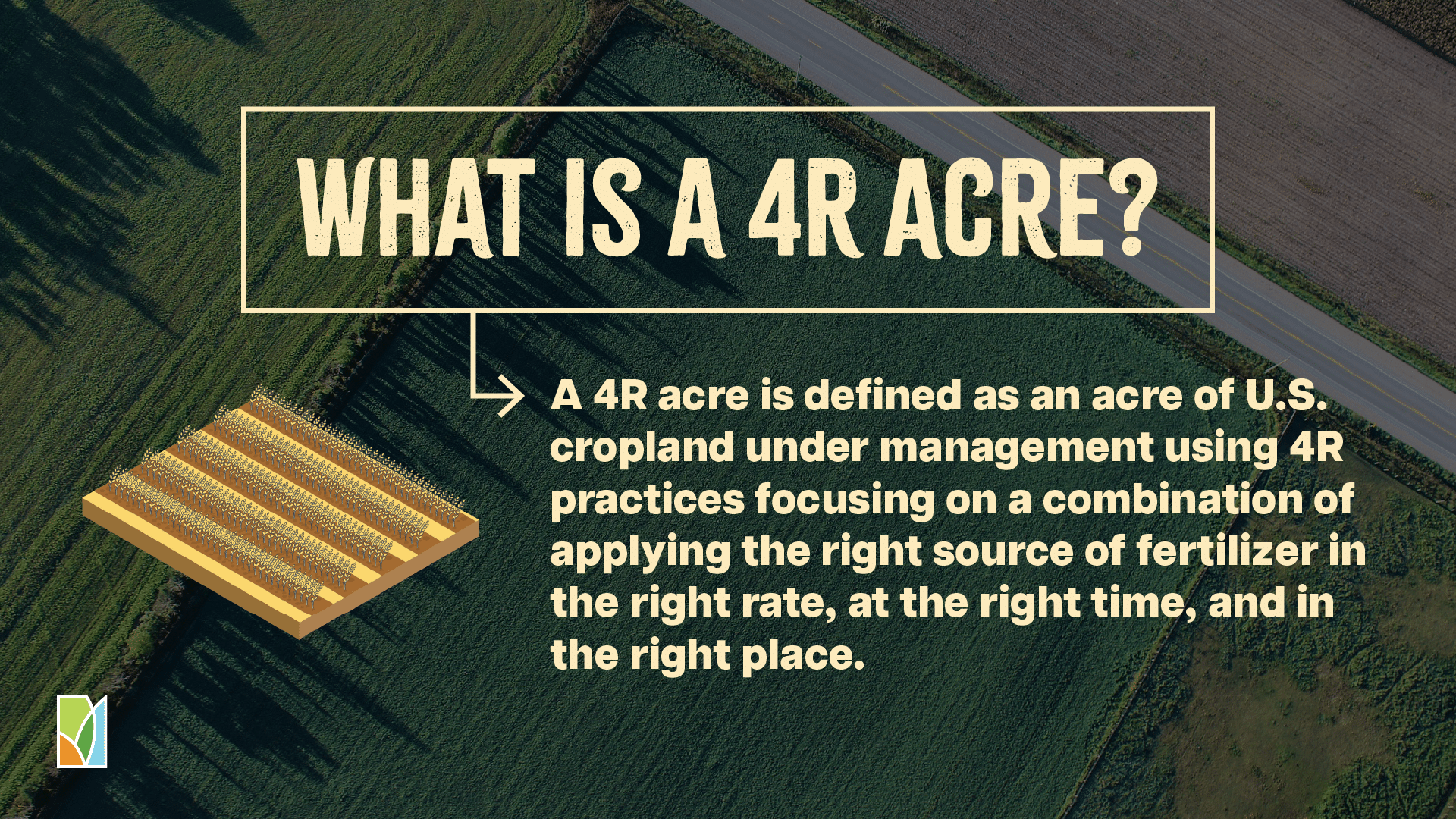 WHAT IS A 4R ACRE?

A 4R acre is defined as an acre of U.S. cropland under management using 4R practices focusing on a combination of applying the right source of fertilizer in the right rate, at the right time, and in the right place.